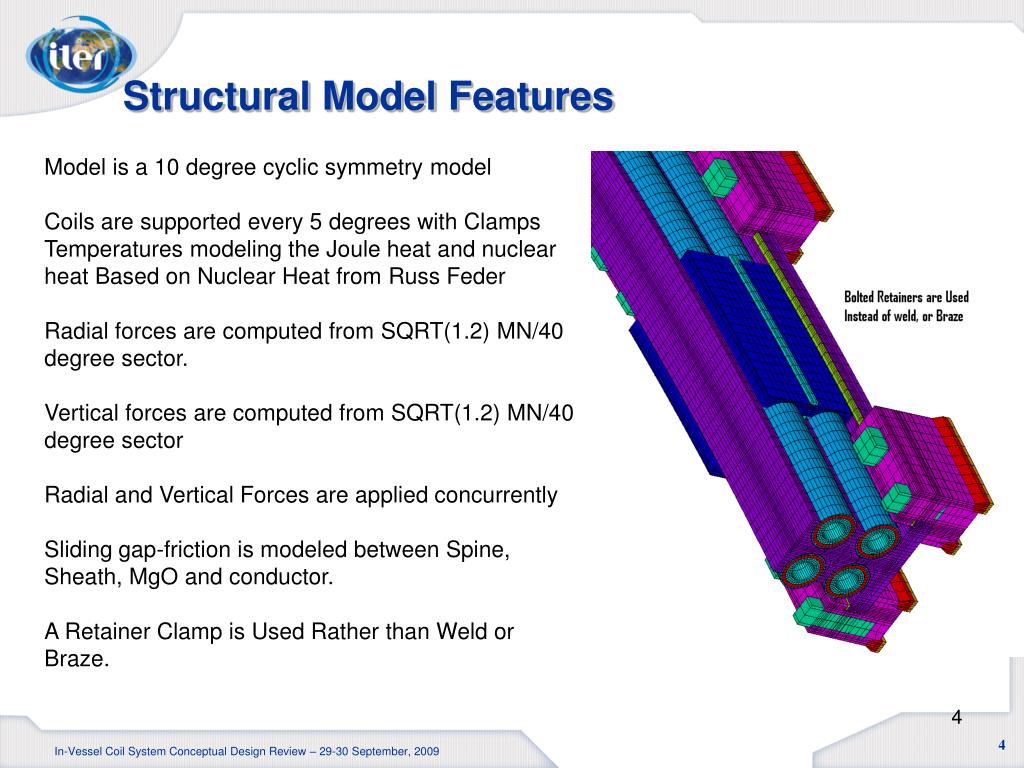 iter

Structural Model Features

Model is a 10 degree cyclic symmetry model

Coils are supported every 5 degrees with Clamps Temperatures modeling the Joule heat and nuclear heat Based on Nuclear Heat from Russ Feder

Radial forces are computed from SQRT(1.2) MN/40 degree sector.

Vertical forces are computed from SQRT(1.2) MN/40 degree sector

Radial and Vertical Forces are applied concurrently

Sliding gap-friction is modeled between Spine, Sheath, MgO and conductor.

A Retainer Clamp is Used Rather than Weld or Braze.

Bolted Retainers are Used Instead of weld, or Braze

4

In-Vessel Coil System Conceptual Design Review – 29-30 September, 2009

4